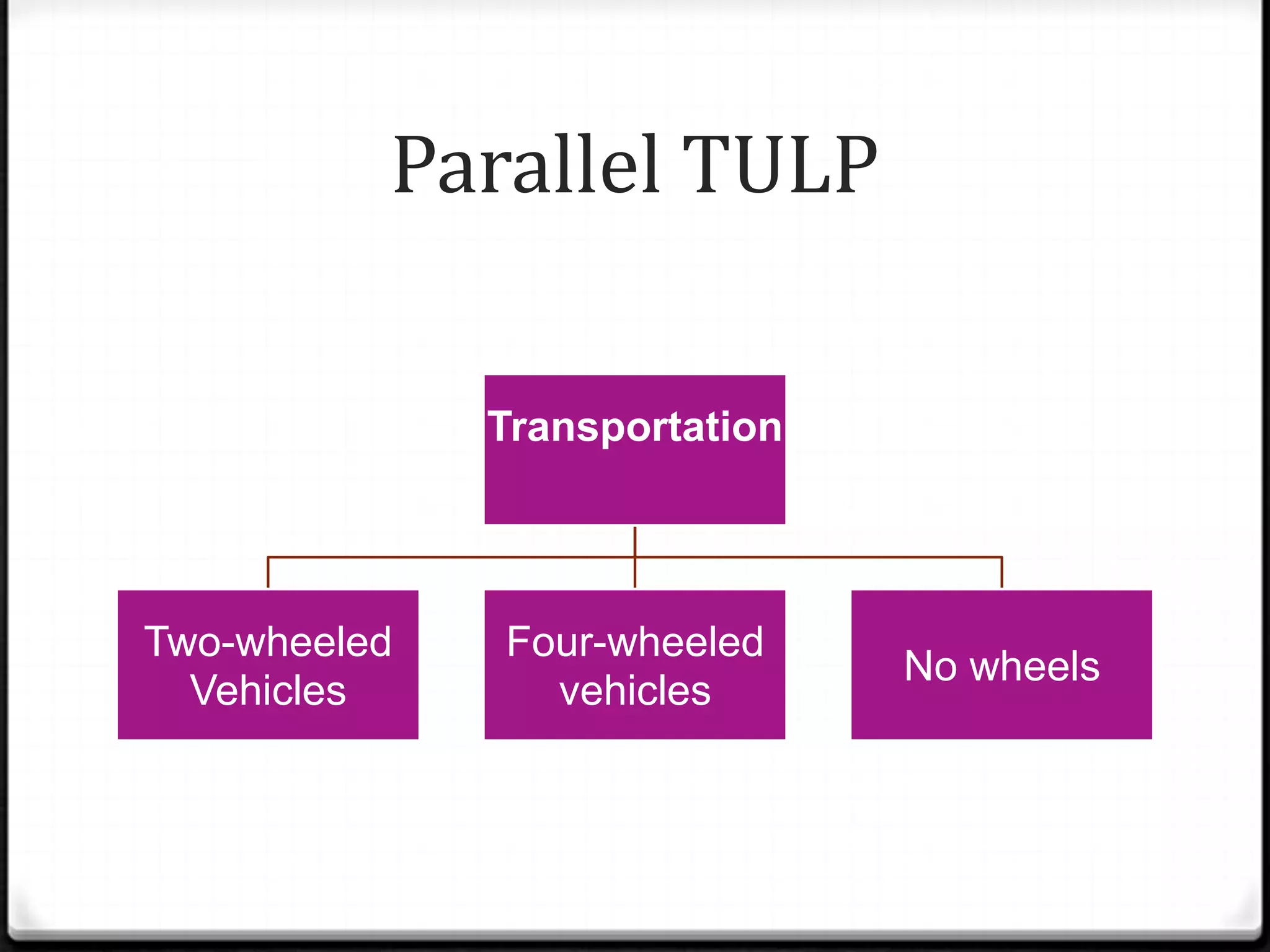 Parallel TULP

Transportation

Two-wheeled Vehicles

Four-wheeled vehicles

No wheels